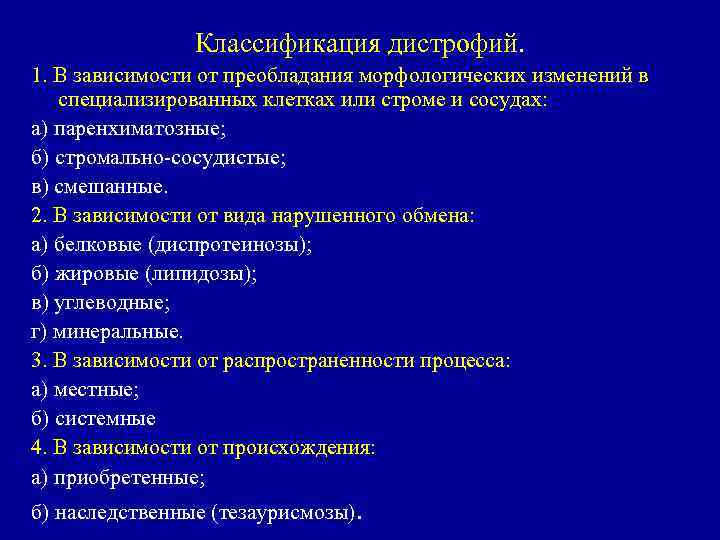 Классификация дистрофий.

1. В зависимости от преобладания морфологических изменений в специализированных клетках или строме и сосудах:

а) паренхиматозные;

б) стромально-сосудистые;

в) смешанные.

2. В зависимости от вида нарушенного обмена:

а) белковые (диспротеинозы);

б) жировые (липидозы);

в) углеводные;

г) минеральные.

3. В зависимости от распространенности процесса:

а) местные;

б) системные

4. В зависимости от происхождения:

а) приобретенные;

б) наследственные (тезаурисмозы).